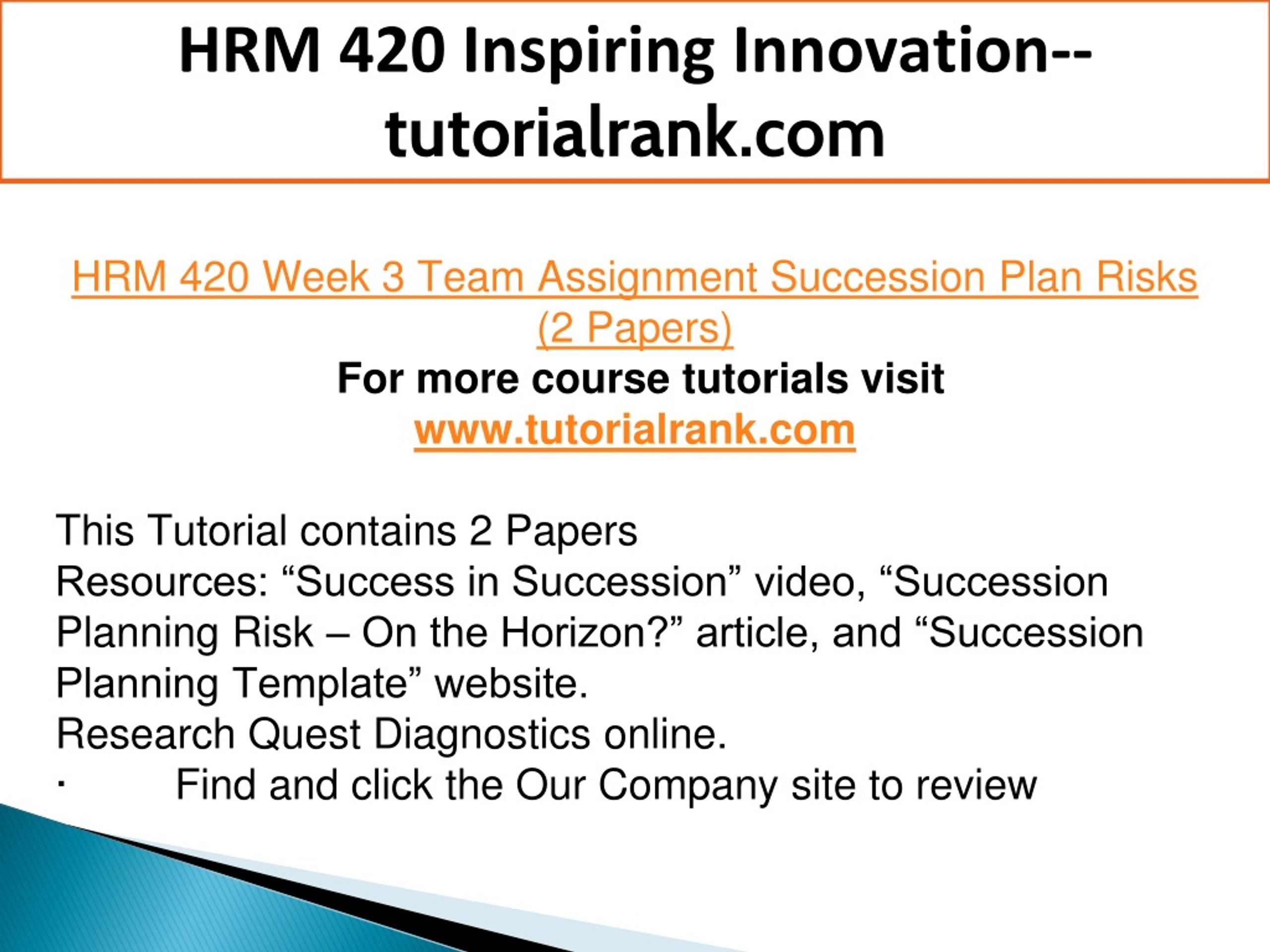 HRM 420 Inspiring Innovation--tutorialrank.com

HRM 420 Week 3 Team Assignment Succession Plan Risks (2 Papers)
For more course tutorials visit
www.tutorialrank.com

This Tutorial contains 2 Papers
Resources: “Success in Succession” video, “Succession Planning Risk – On the Horizon?” article, and “Succession Planning Template” website.
Research Quest Diagnostics online.
· Find and click the Our Company site to review